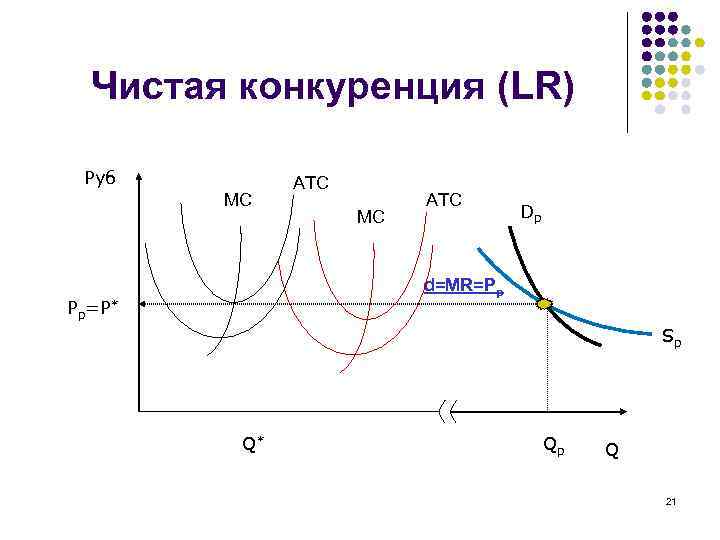 Чистая конкуренция (LR)

Руб

MC

ATC

MC

ATC

$D_p$

$d=MR=P_p$

$P_p=P^*$

$S_p$

$Q^*$

$Q_p$

Q

21